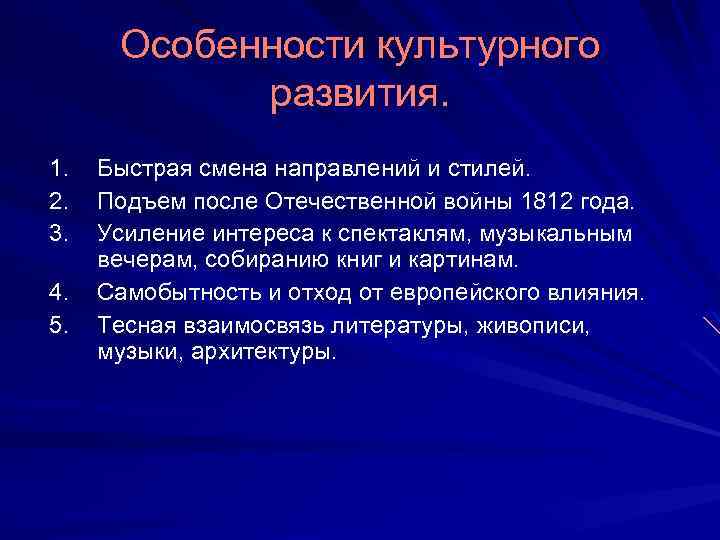 Особенности культурного развития.

1. Быстрая смена направлений и стилей.
2. Подъем после Отечественной войны 1812 года.
3. Усиление интереса к спектаклям, музыкальным вечерам, собиранию книг и картинам.
4. Самобытность и отход от европейского влияния.
5. Тесная взаимосвязь литературы, живописи, музыки, архитектуры.